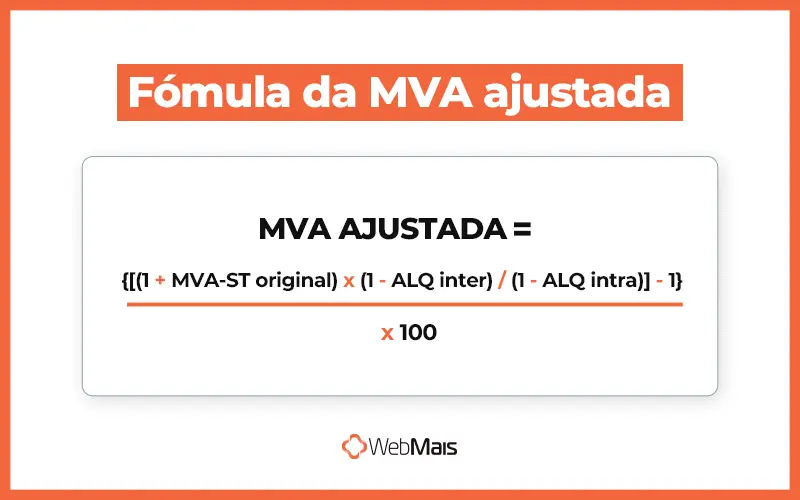 Fómula da MVA ajustada

MVA AJUSTADA =

{[(1 + MVA-ST original) x (1 - ALQ inter) / (1 - ALQ intra)] - 1}

x 100

WebMais